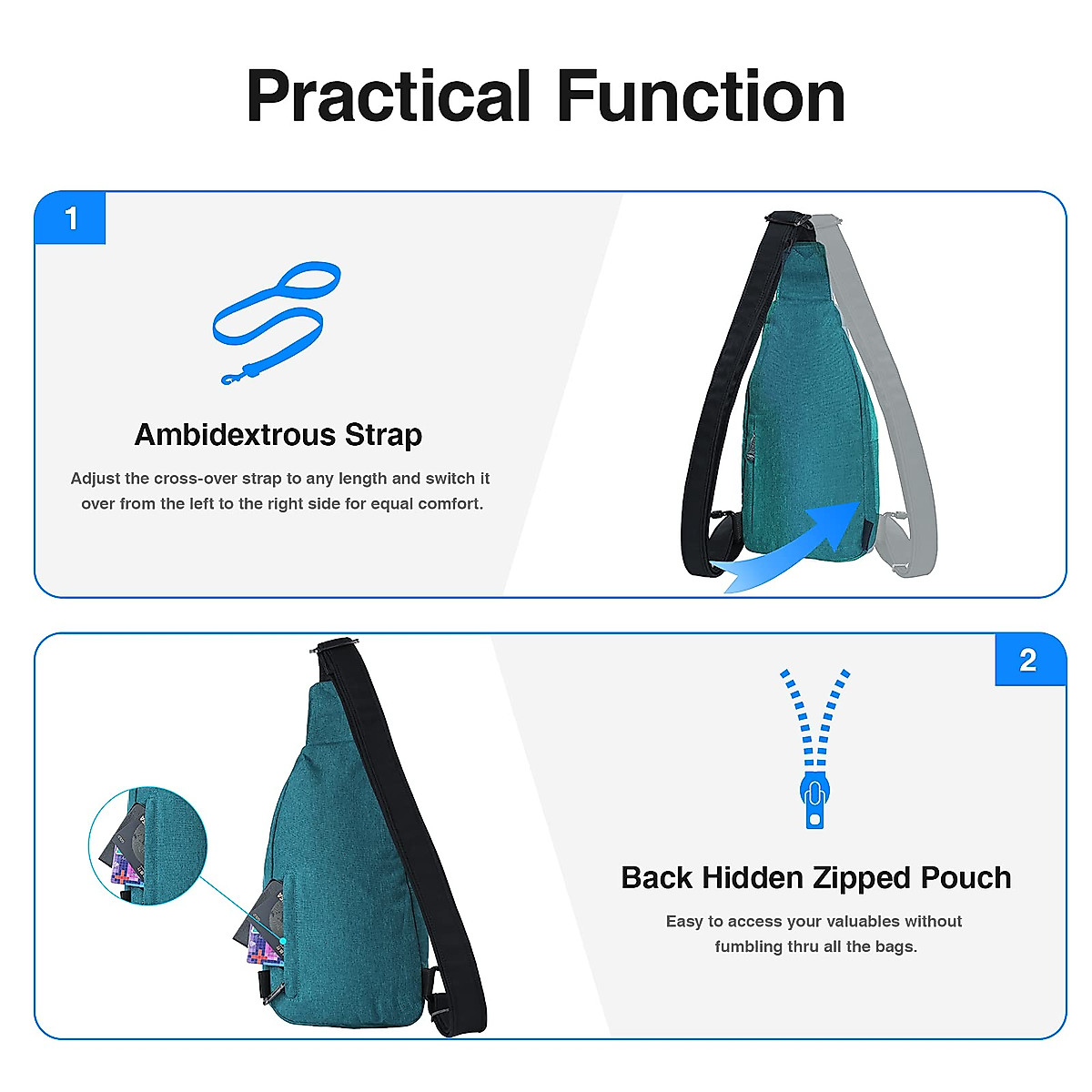 Practical Function

1

Ambidextrous Strap

Adjust the cross-over strap to any length and switch it over from the left to the right side for equal comfort.

2

Back Hidden Zipped Pouch

Easy to access your valuables without fumbling thru all the bags.